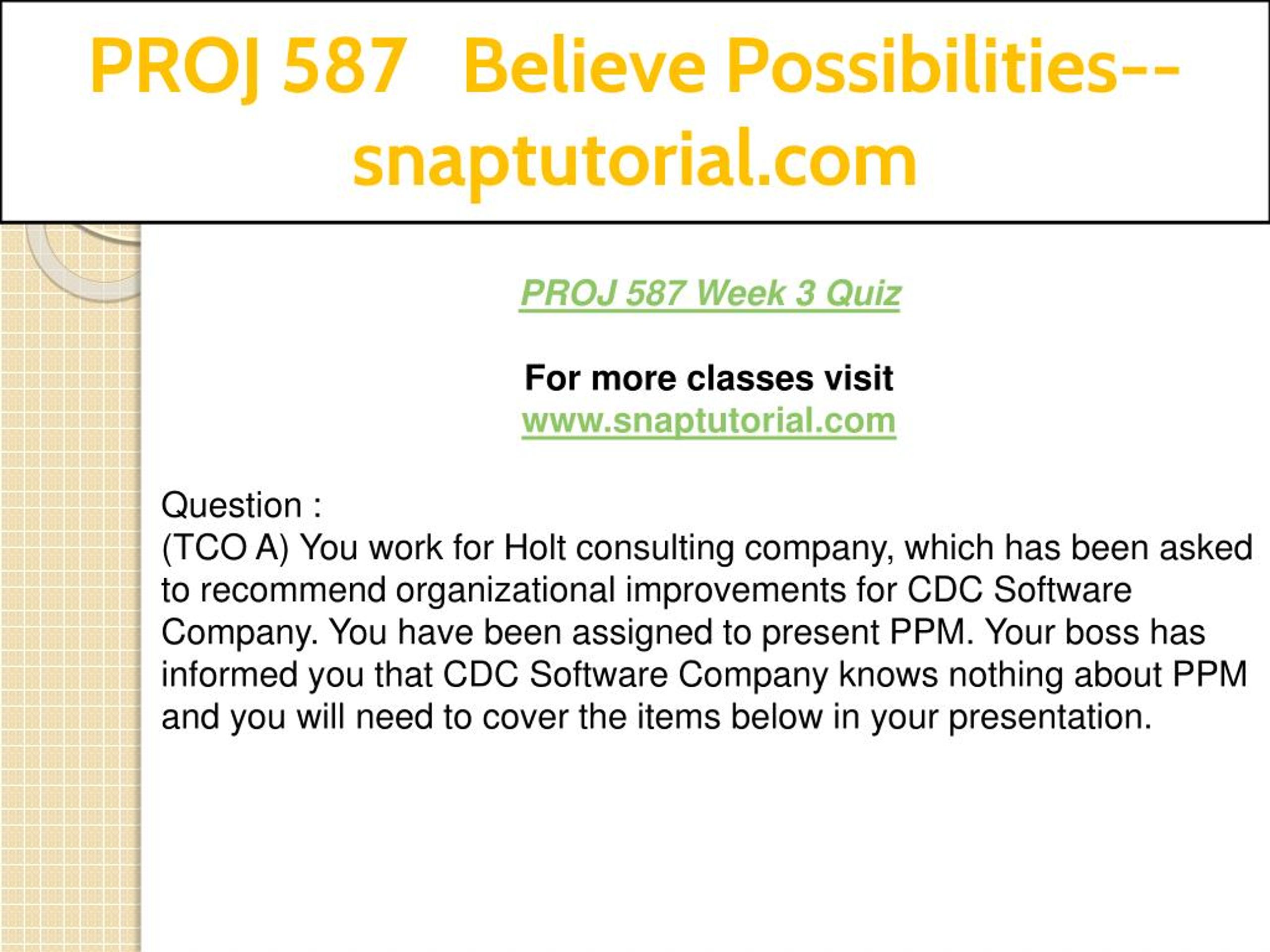 PROJ 587 Believe Possibilities--snaptutorial.com

PROJ 587 Week 3 Quiz

For more classes visit
www.snaptutorial.com

Question :
(TCO A) You work for Holt consulting company, which has been asked to recommend organizational improvements for CDC Software Company. You have been assigned to present PPM. Your boss has informed you that CDC Software Company knows nothing about PPM and you will need to cover the items below in your presentation.